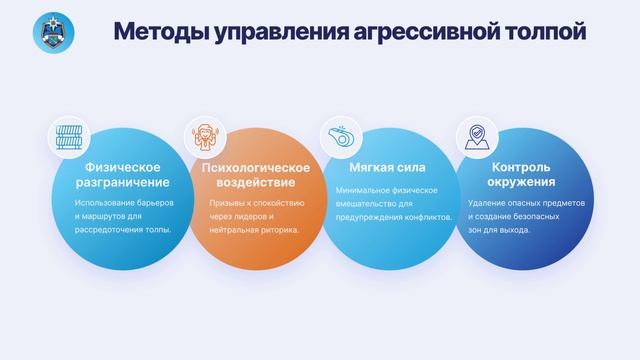 Методы управления агрессивной толпой

Физическое разграничение

Использование барьеров и маршрутов для рассредоточения толпы.

Психологическое воздействие

Призывы к спокойствию через лидеров и нейтральная риторика.

Мягкая сила

Минимальное физическое вмешательство для предупреждения конфликтов.

Контроль окружения

Удаление опасных предметов и создание безопасных зон для выхода.